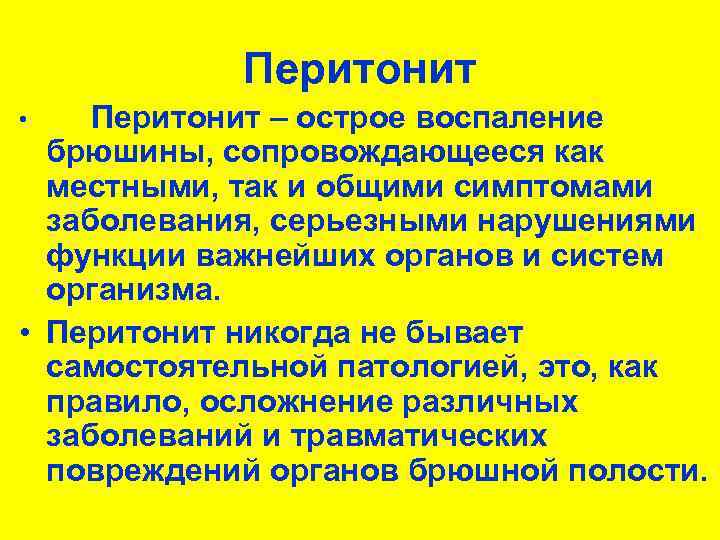 Перитонит

• Перитонит – острое воспаление брюшины, сопровождающееся как местными, так и общими симптомами заболевания, серьезными нарушениями функции важнейших органов и систем организма.

• Перитонит никогда не бывает самостоятельной патологией, это, как правило, осложнение различных заболеваний и травматических повреждений органов брюшной полости.